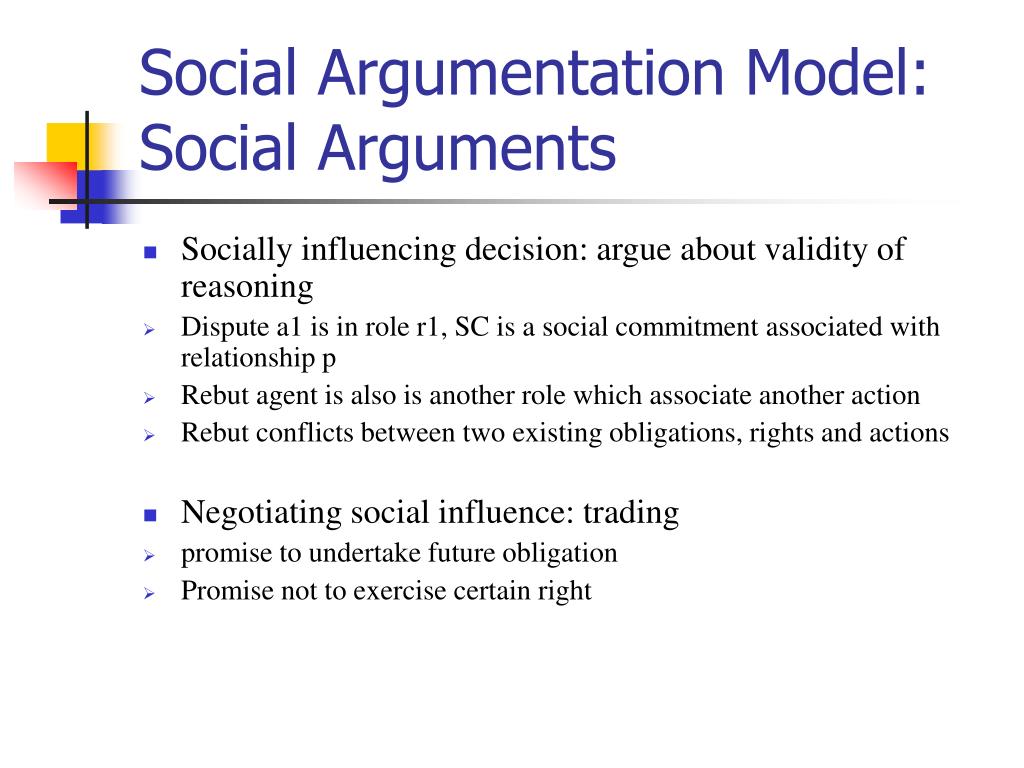 Social Argumentation Model: Social Arguments

- Socially influencing decision: argue about validity of reasoning
  - Dispute a1 is in role r1, SC is a social commitment associated with relationship p
  - Rebut agent is also is another role which associate another action
  - Rebut conflicts between two existing obligations, rights and actions

- Negotiating social influence: trading
  - promise to undertake future obligation
  - Promise not to exercise certain right